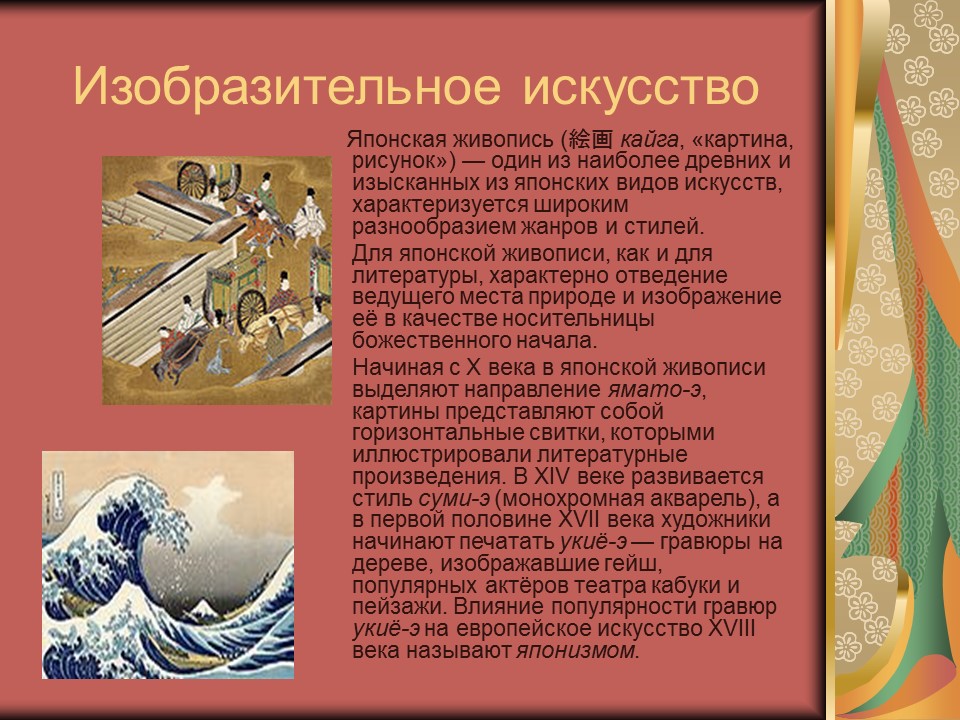 Изобразительное искусство

Японская живопись (絵画 кайга, «картина, рисунок») — один из наиболее древних и изысканных из японских видов искусств, характеризуется широким разнообразием жанров и стилей.

Для японской живописи, как и для литературы, характерно отведение ведущего места природе и изображение её в качестве носительницы божественного начала.

Начиная с X века в японской живописи выделяют направление ямато-э, картины представляют собой горизонтальные свитки, которыми иллюстрировали литературные произведения. В XIV веке развивается стиль суми-э (монохромная акварель), а в первой половине XVII века художники начинают печатать укиё-э — гравюры на дереве, изображавшие гейш, популярных актёров театра кабуки и пейзажи. Влияние популярности гравюр укиё-э на европейское искусство XVIII века называют японизмом.